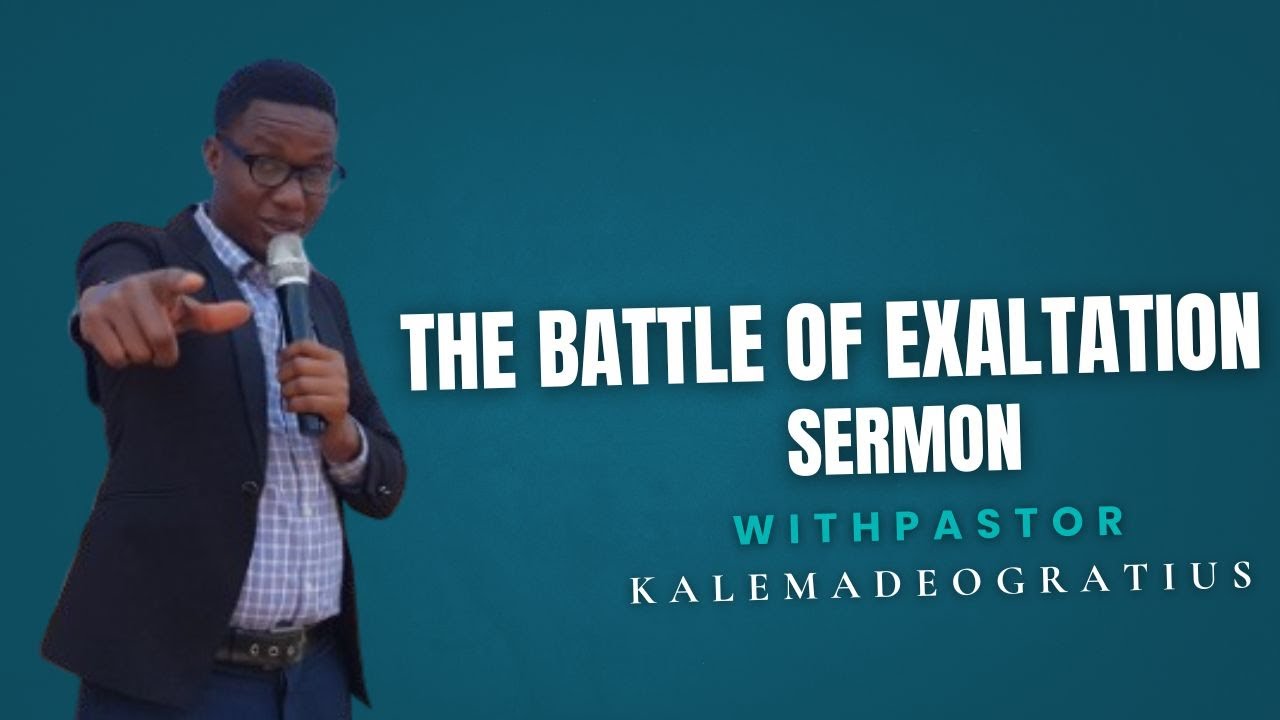 THE BATTLE OF EXALTATION
SERMON
WITHPASTOR
KALEMADEOGRATIUS